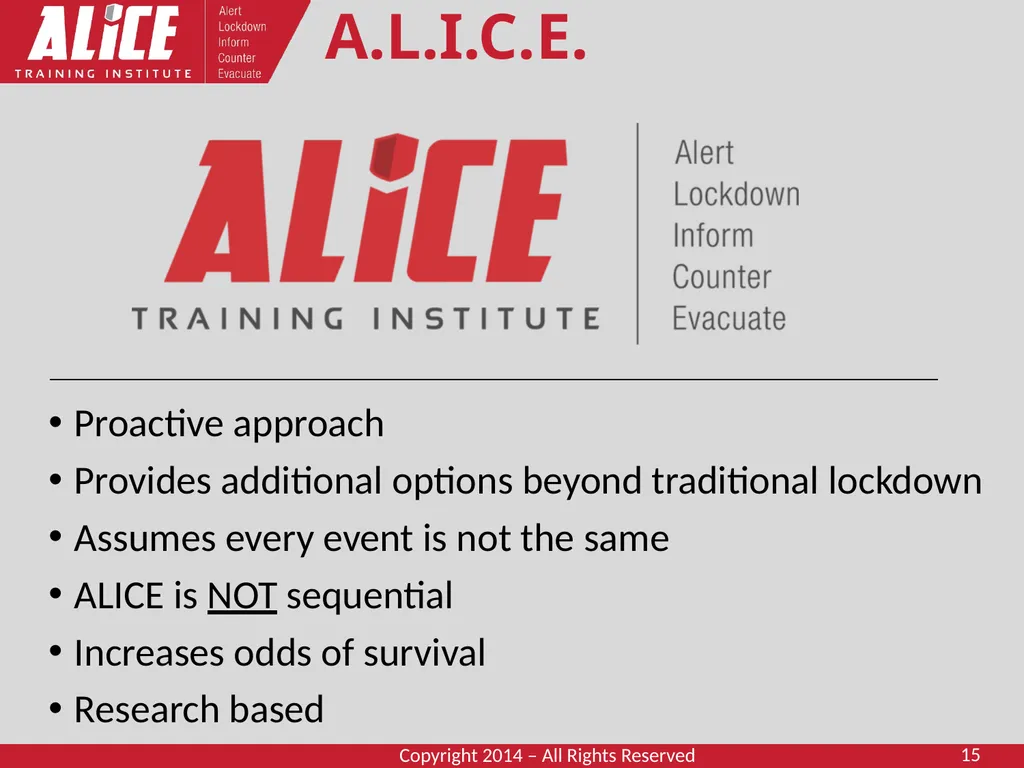 ALiCE
TRAINING INSTITUTE
Alert
Lockdown
Inform
Counter
Evacuate

A.L.I.C.E.

ALiCE
TRAINING INSTITUTE
Alert
Lockdown
Inform
Counter
Evacuate

• Proactive approach
• Provides additional options beyond traditional lockdown
• Assumes every event is not the same
• ALICE is NOT sequential
• Increases odds of survival
• Research based

Copyright 2014 – All Rights Reserved
15